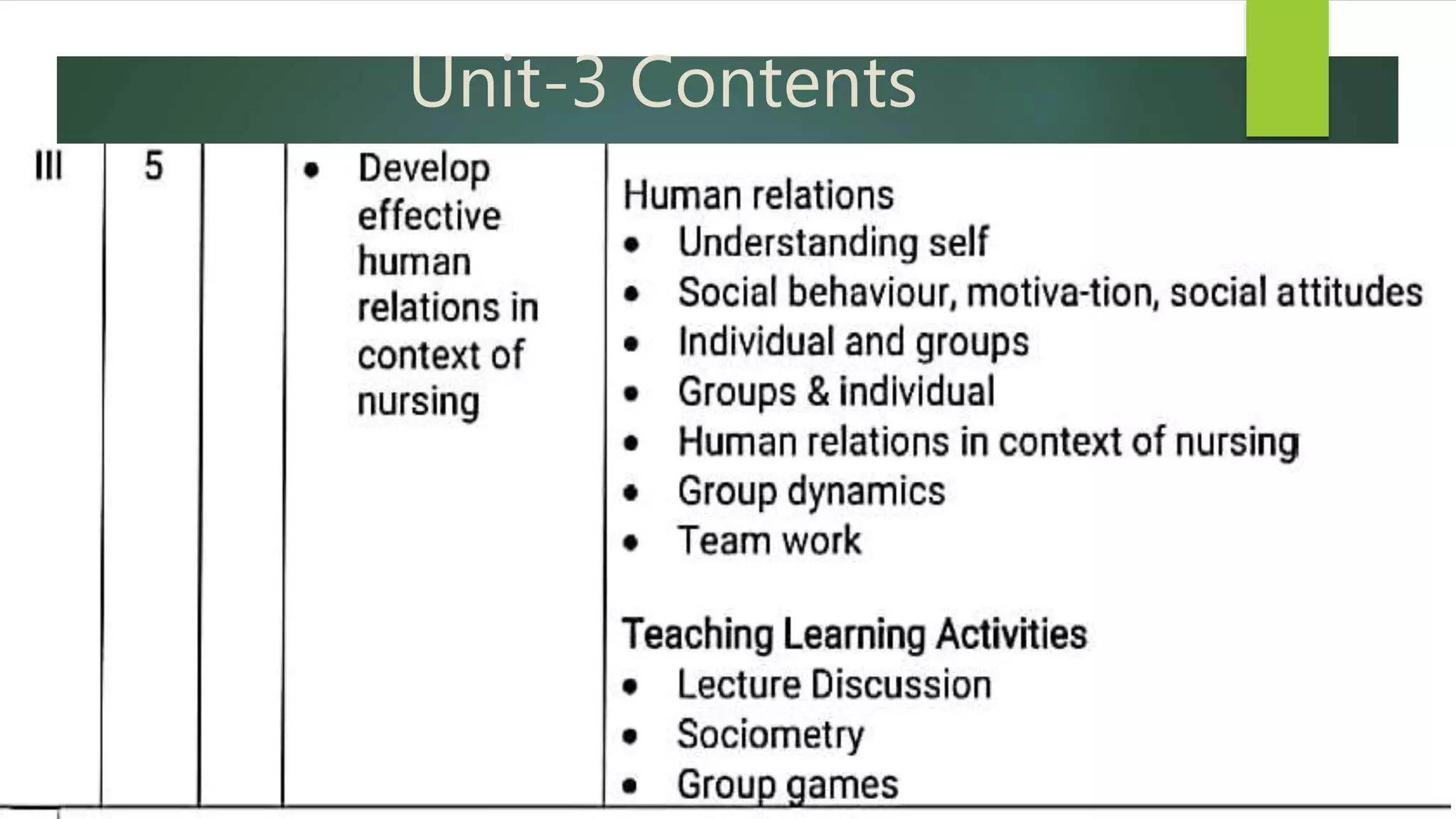 Unit-3 Contents

| III | 5 | | • Develop effective human relations in context of nursing | Human relations<br>• Understanding self<br>• Social behaviour, motiva-tion, social attitudes<br>• Individual and groups<br>• Groups & individual<br>• Human relations in context of nursing<br>• Group dynamics<br>• Team work<br><br>Teaching Learning Activities<br>• Lecture Discussion<br>• Sociometry<br>• Group games |
|---|---|---|---|---|